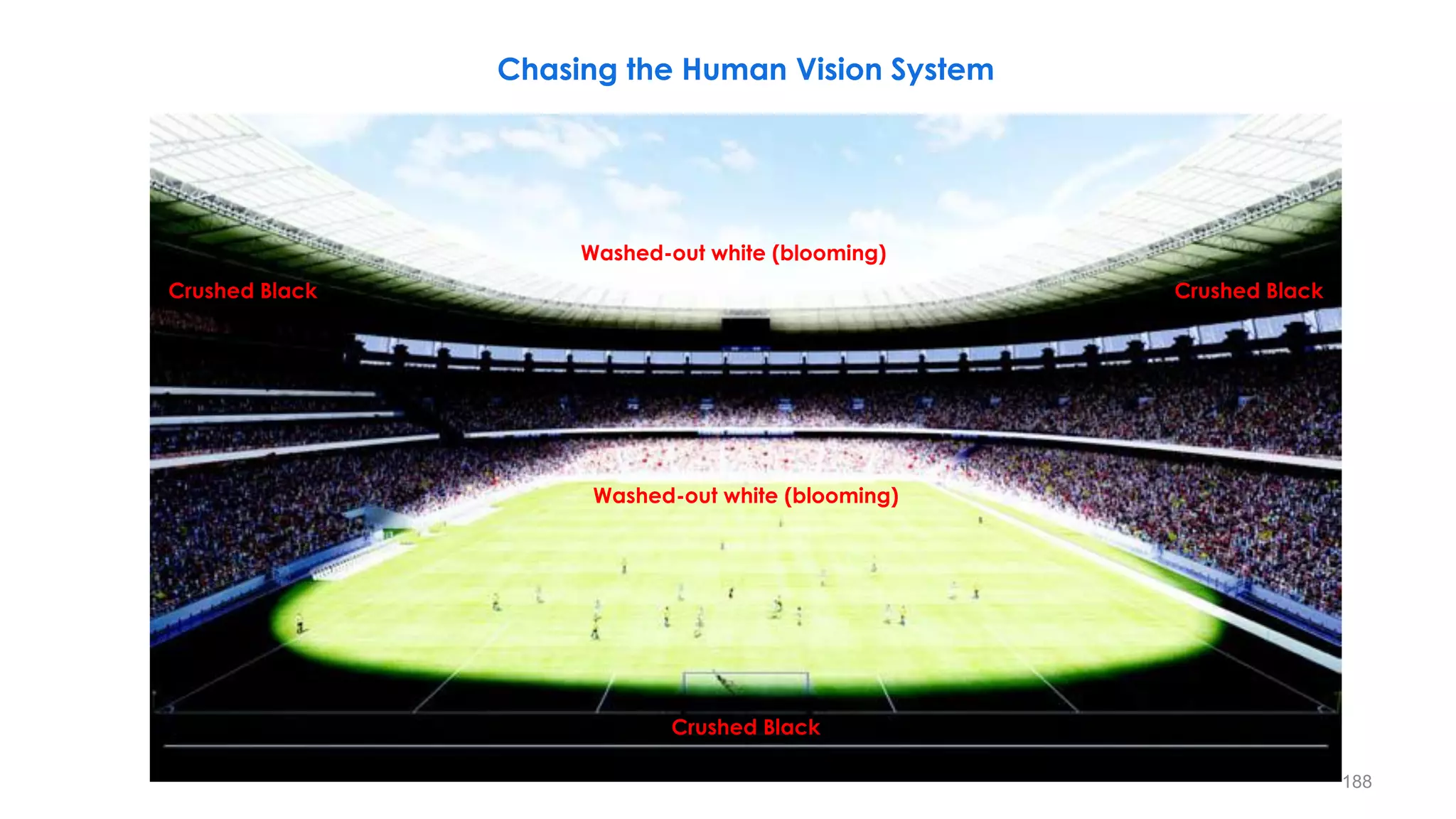 Chasing the Human Vision System

Washed-out white (blooming)

Crushed Black

Crushed Black

Washed-out white (blooming)

Crushed Black

188